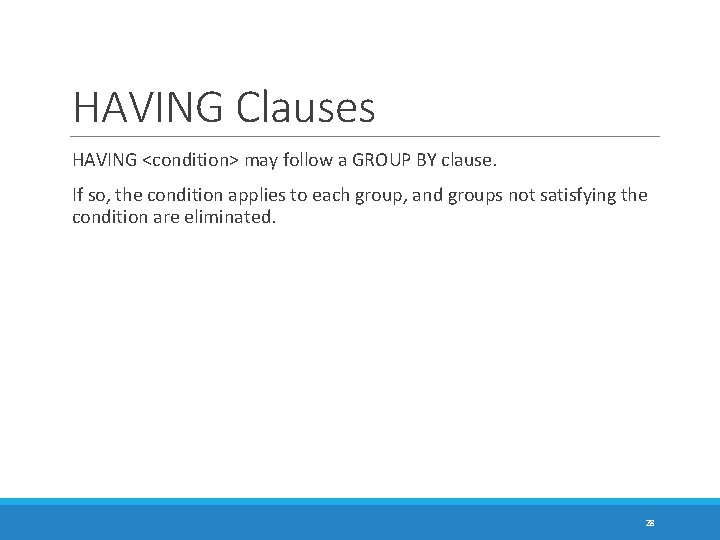 HAVING Clauses

HAVING <condition> may follow a GROUP BY clause.

If so, the condition applies to each group, and groups not satisfying the condition are eliminated.

28